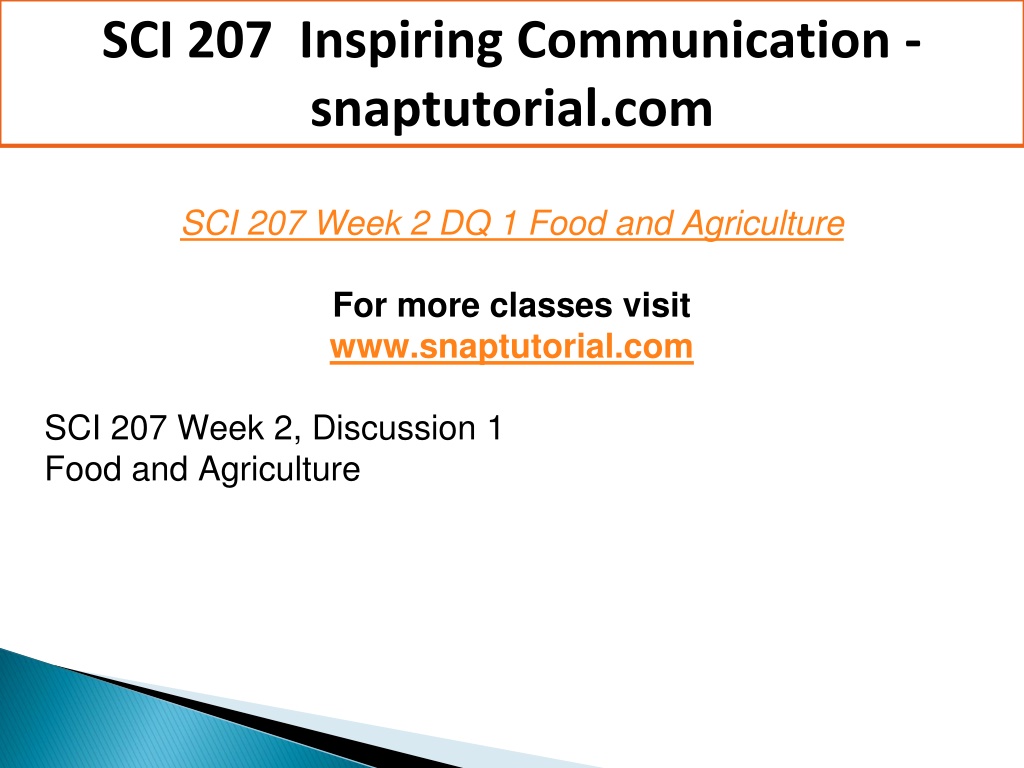 SCI 207 Inspiring Communication - snaptutorial.com

SCI 207 Week 2 DQ 1 Food and Agriculture

For more classes visit
www.snaptutorial.com

SCI 207 Week 2, Discussion 1
Food and Agriculture